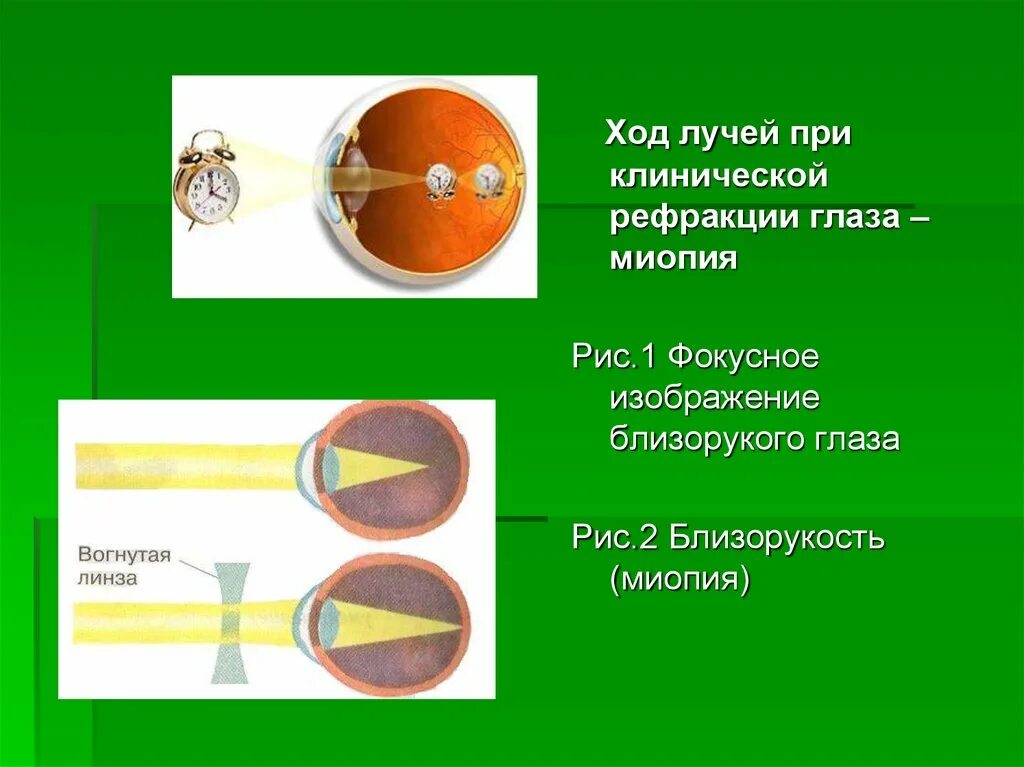 Ход лучей при клинической рефракции глаза – миопия

Рис.1 Фокусное изображение близорукого глаза

Рис.2 Близорукость (миопия)

Вогнутая линза